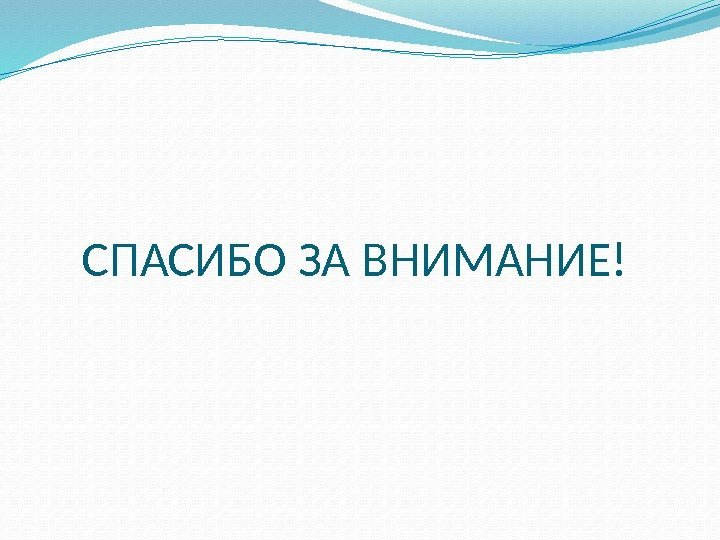 СПАСИБО ЗА ВНИМАНИЕ!